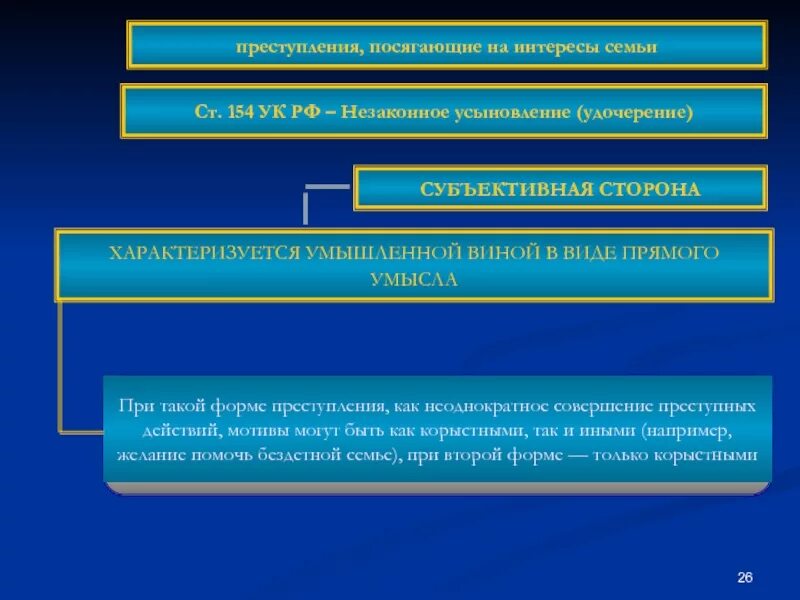 преступления, посягающие на интересы семьи

Ст. 154 УК РФ – Незаконное усыновление (удочерение)

СУБЪЕКТИВНАЯ СТОРОНА

ХАРАКТЕРИЗУЕТСЯ УМЫШЛЕННОЙ ВИНОЙ В ВИДЕ ПРЯМОГО УМЫСЛА

При такой форме преступления, как неоднократное совершение преступных действий, мотивы могут быть как корыстными, так и иными (например, желание помочь бездетной семье), при второй форме — только корыстными

26